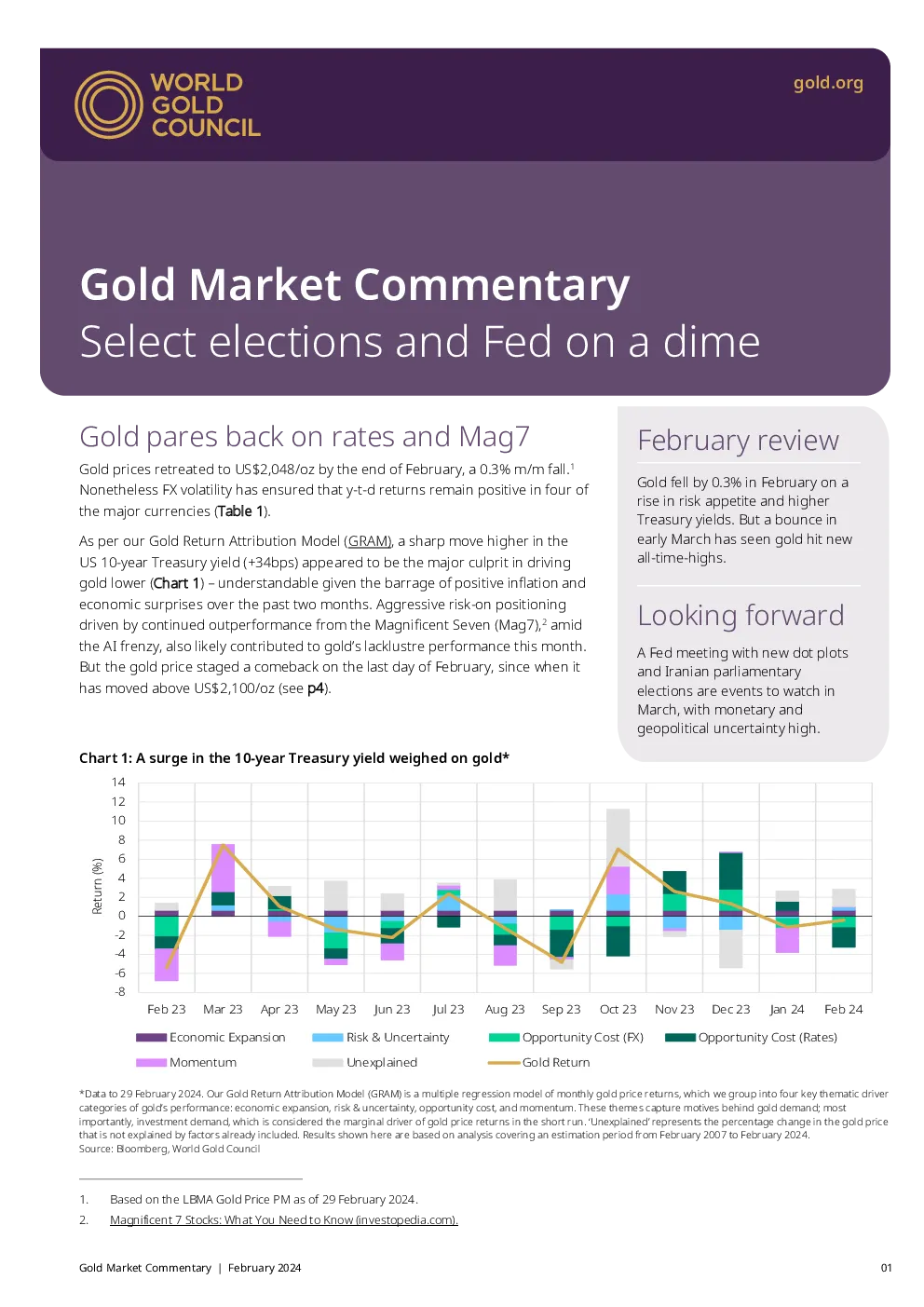 WORLD GOLD COUNCIL

gold.org

Gold Market Commentary
Select elections and Fed on a dime

Gold pares back on rates and Mag7

Gold prices retreated to US$2,048/oz by the end of February, a 0.3% m/m fall.$^1$ Nonetheless FX volatility has ensured that y-t-d returns remain positive in four of the major currencies (Table 1).

As per our Gold Return Attribution Model (GRAM), a sharp move higher in the US 10-year Treasury yield (+34bps) appeared to be the major culprit in driving gold lower (Chart 1) – understandable given the barrage of positive inflation and economic surprises over the past two months. Aggressive risk-on positioning driven by continued outperformance from the Magnificent Seven (Mag7),$^2$ amid the AI frenzy, also likely contributed to gold's lacklustre performance this month. But the gold price staged a comeback on the last day of February, since when it has moved above US$2,100/oz (see p4).

February review

Gold fell by 0.3% in February on a rise in risk appetite and higher Treasury yields. But a bounce in early March has seen gold hit new all-time-highs.

Looking forward

A Fed meeting with new dot plots and Iranian parliamentary elections are events to watch in March, with monetary and geopolitical uncertainty high.

Chart 1: A surge in the 10-year Treasury yield weighed on gold*

Return (%)
14
12
10
8
6
4
2
0
-2
-4
-6
-8
Feb 23 Mar 23 Apr 23 May 23 Jun 23 Jul 23 Aug 23 Sep 23 Oct 23 Nov 23 Dec 23 Jan 24 Feb 24

Economic Expansion
Risk & Uncertainty
Opportunity Cost (FX)
Opportunity Cost (Rates)
Momentum
Unexplained
Gold Return

*Data to 29 February 2024. Our Gold Return Attribution Model (GRAM) is a multiple regression model of monthly gold price returns, which we group into four key thematic driver categories of gold's performance: economic expansion, risk & uncertainty, opportunity cost, and momentum. These themes capture motives behind gold demand; most importantly, investment demand, which is considered the marginal driver of gold price returns in the short run. 'Unexplained' represents the percentage change in the gold price that is not explained by factors already included. Results shown here are based on analysis covering an estimation period from February 2007 to February 2024.
Source: Bloomberg, World Gold Council

1. Based on the LBMA Gold Price PM as of 29 February 2024.
2. Magnificent 7 Stocks: What You Need to Know (investopedia.com).

Gold Market Commentary | February 2024

01